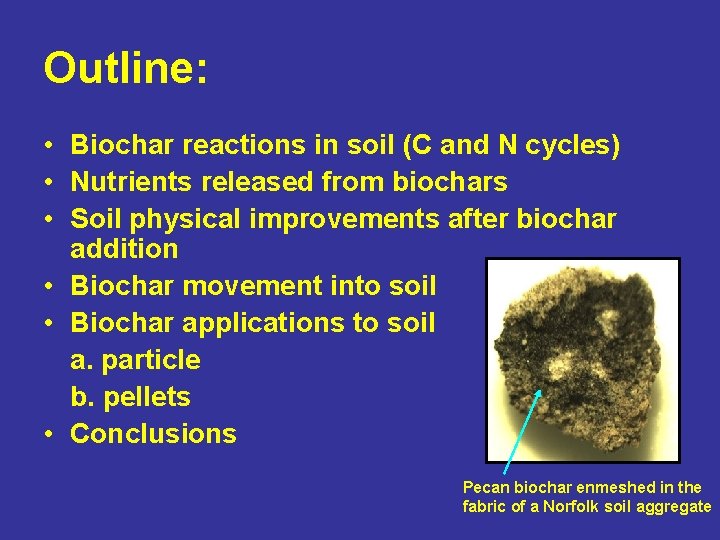 Outline:

• Biochar reactions in soil (C and N cycles)
• Nutrients released from biochars
• Soil physical improvements after biochar addition
• Biochar movement into soil
• Biochar applications to soil
a. particle
b. pellets
• Conclusions

Pecan biochar enmeshed in the fabric of a Norfolk soil aggregate